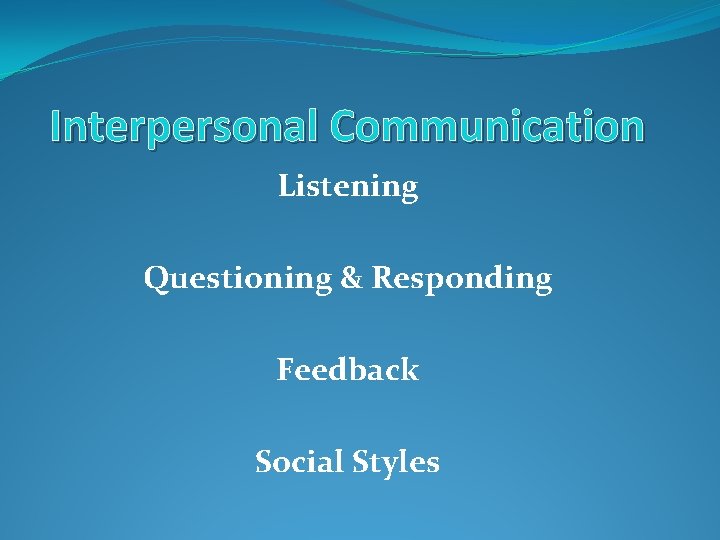 Interpersonal Communication

Listening

Questioning & Responding

Feedback

Social Styles